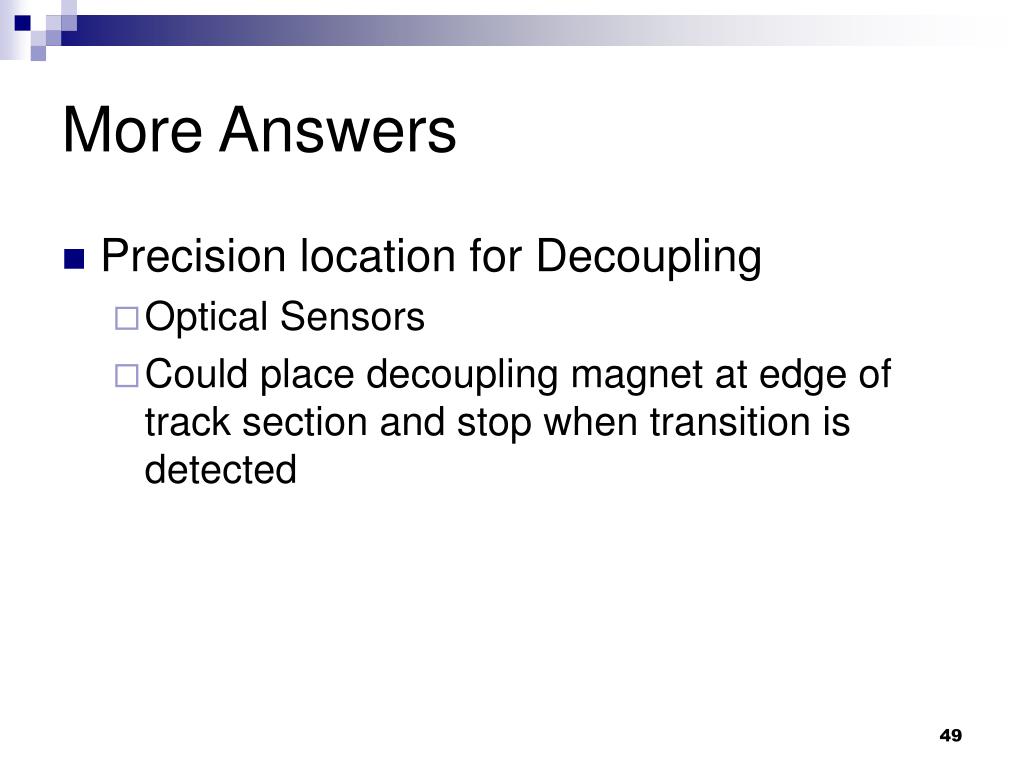 More Answers

Precision location for Decoupling

Optical Sensors

Could place decoupling magnet at edge of track section and stop when transition is detected

49